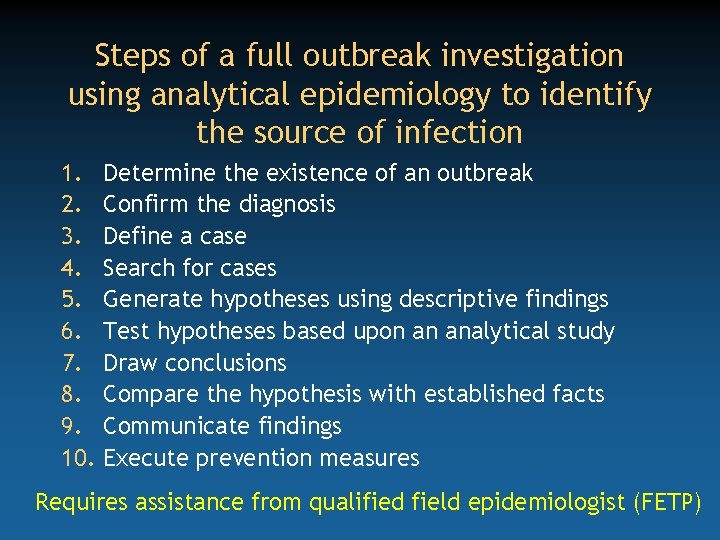 Steps of a full outbreak investigation using analytical epidemiology to identify the source of infection

1. Determine the existence of an outbreak
2. Confirm the diagnosis
3. Define a case
4. Search for cases
5. Generate hypotheses using descriptive findings
6. Test hypotheses based upon an analytical study
7. Draw conclusions
8. Compare the hypothesis with established facts
9. Communicate findings
10. Execute prevention measures

Requires assistance from qualified field epidemiologist (FETP)